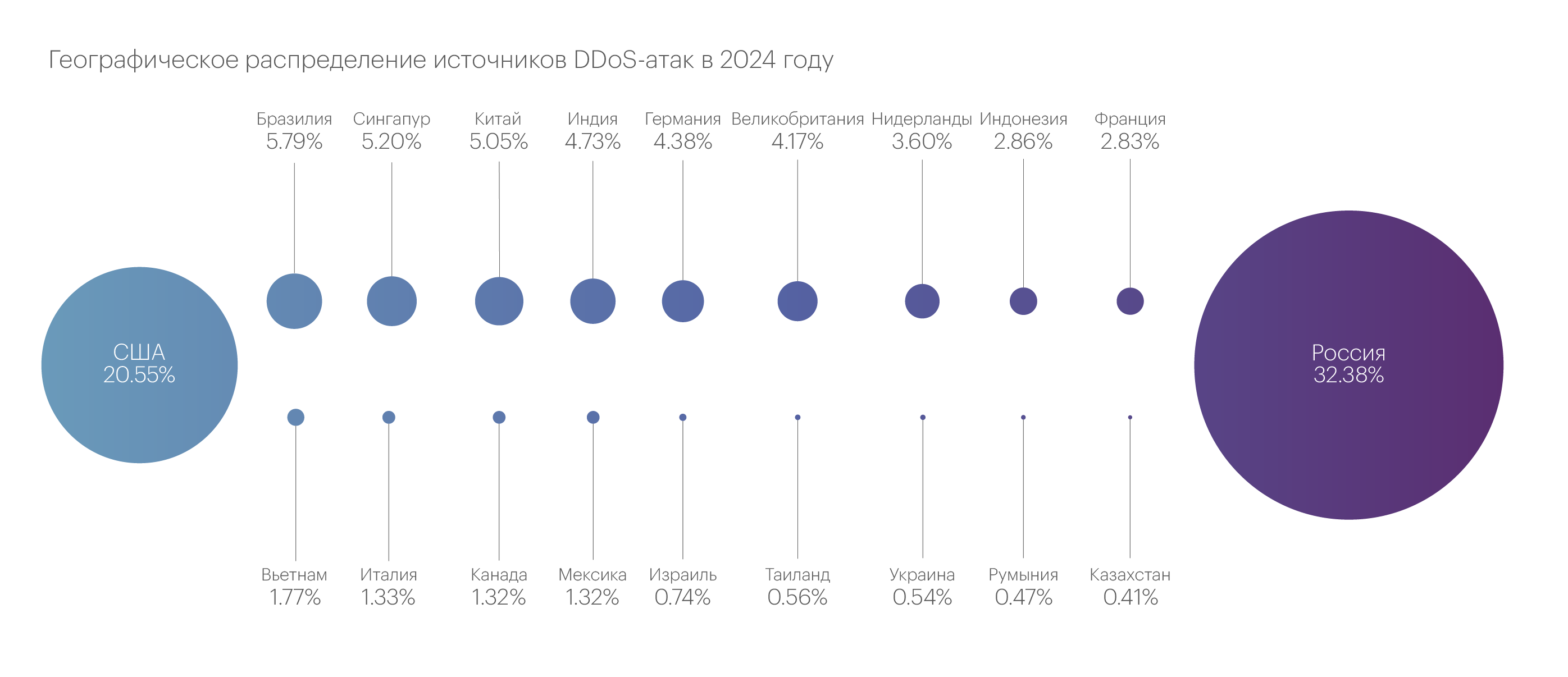 Географическое распределение источников DDoS-атак в 2024 году

Бразилия
5.79%

Сингапур
5.20%

Китай
5.05%

Индия
4.73%

Германия
4.38%

Великобритания
4.17%

Нидерланды
3.60%

Индонезия
2.86%

Франция
2.83%

США
20.55%

Россия
32.38%

Вьетнам
1.77%

Италия
1.33%

Канада
1.32%

Мексика
1.32%

Израиль
0.74%

Таиланд
0.56%

Украина
0.54%

Румыния
0.47%

Казахстан
0.41%